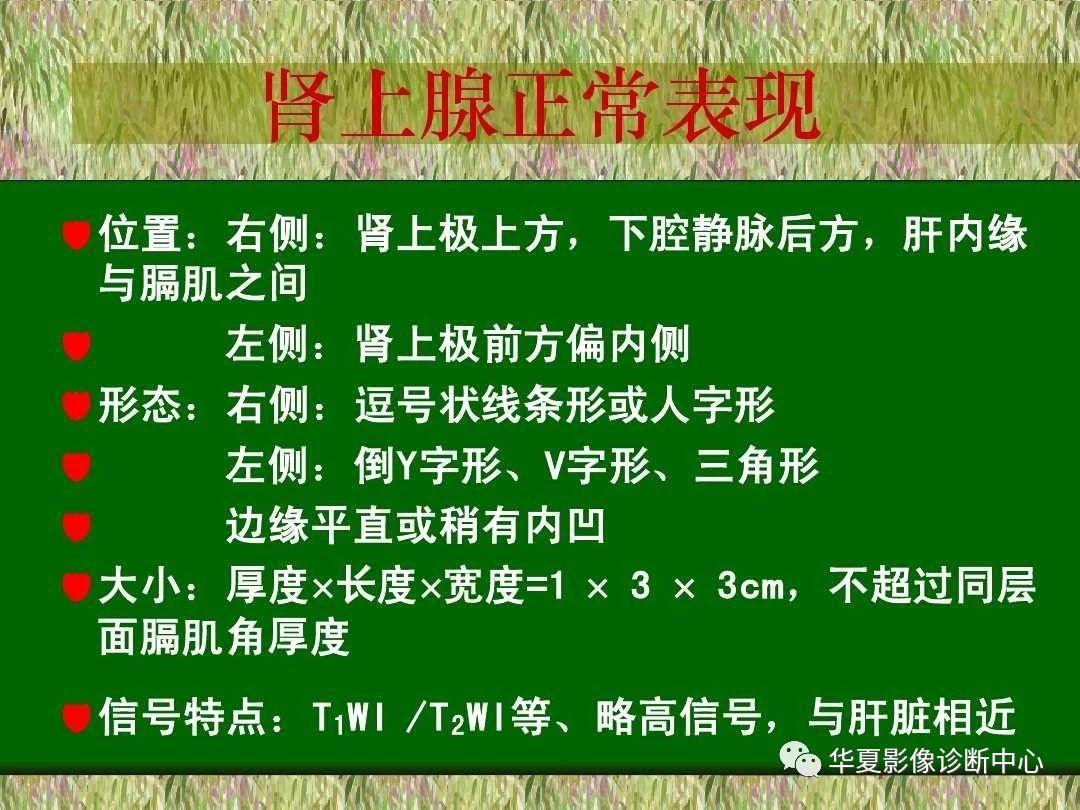 肾上腺正常表现

位置：右侧：肾上极上方，下腔静脉后方，肝内缘与膈肌之间

左侧：肾上极前方偏内侧

形态：右侧：逗号状线条形或人字形

左侧：倒Y字形、V字形、三角形

边缘平直或稍有内凹

大小：厚度×长度×宽度=1 × 3 × 3cm，不超过同层面膈肌角厚度

信号特点：$T_1WI$ /$T_2WI$等、略高信号，与肝脏相近

华夏影像诊断中心